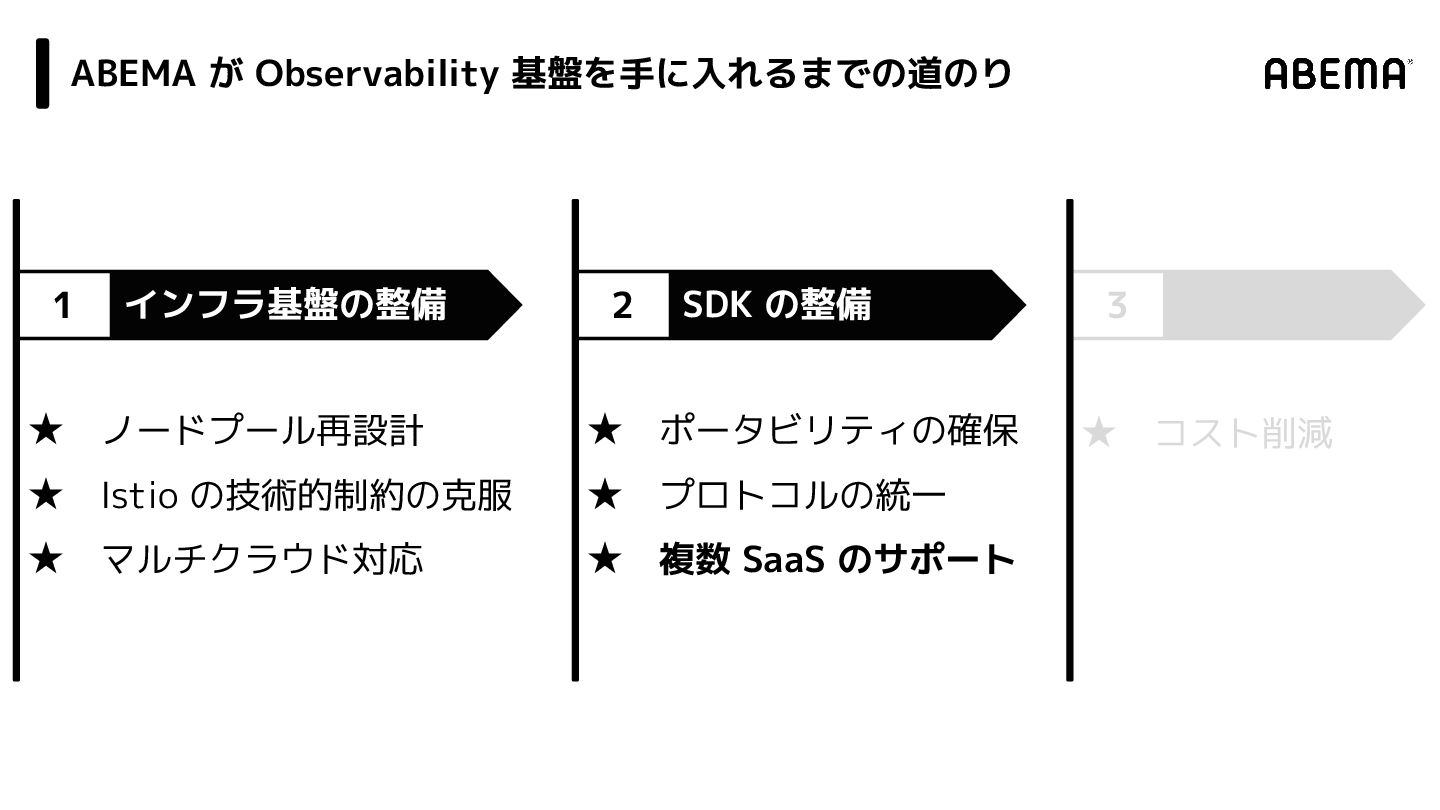 ABEMA が Observability 基盤を手に入れるまでの道のり

ABEMA

1 インフラ基盤の整備

★ ノードプール再設計
★ Istio の技術的制約の克服
★ マルチクラウド対応

2 SDK の整備

★ ポータビリティの確保
★ プロトコルの統一
★ 複数 SaaS のサポート

3

★ コスト削減